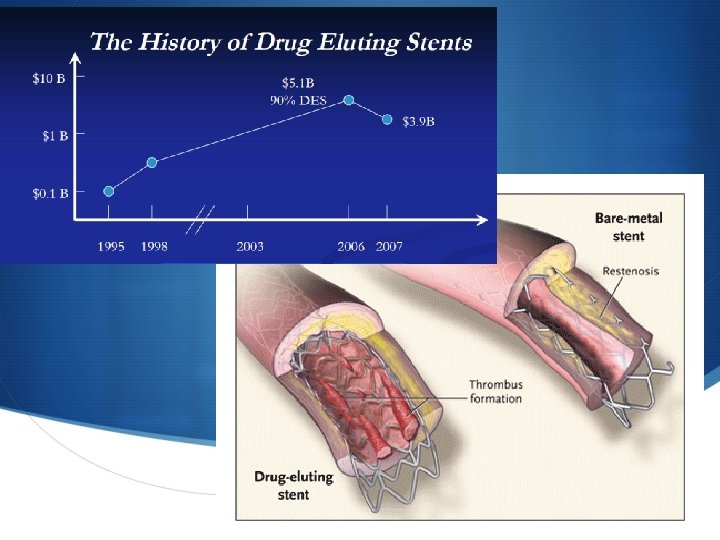 The History of Drug Eluting Stents

$10 B
$1 B
$0.1 B

$5.1B
90% DES
$3.9B

1995
1998
2003
2006
2007

Bare-metal stent
Restenosis
Thrombus formation
Drug-eluting stent